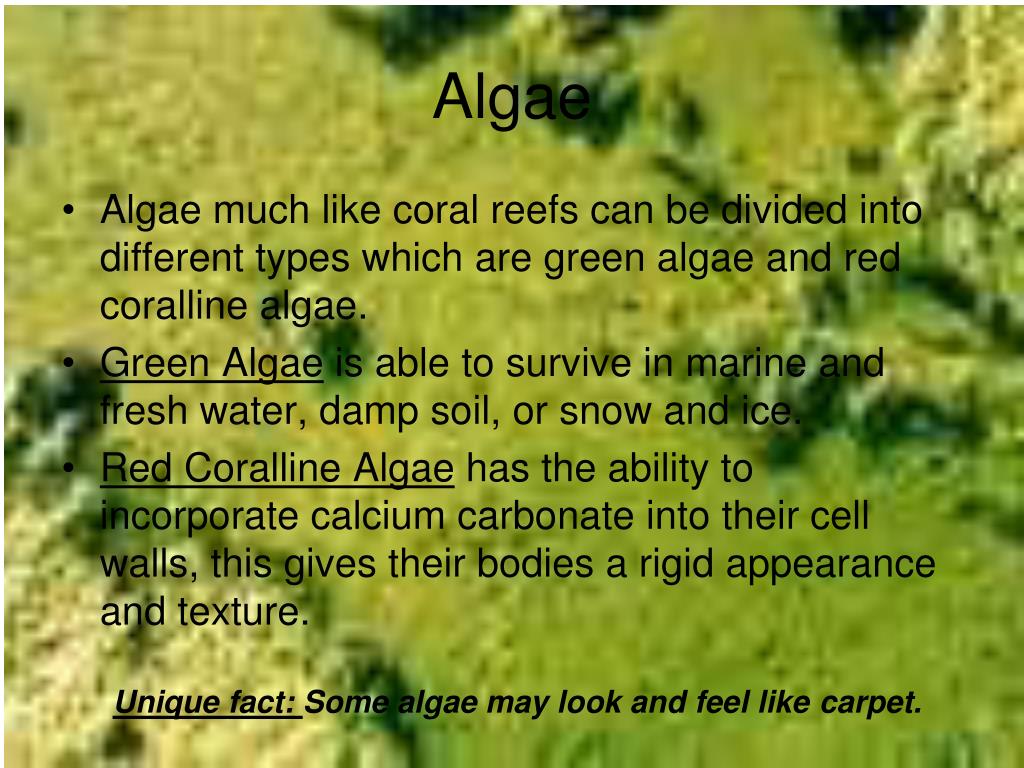 Algae

• Algae much like coral reefs can be divided into different types which are green algae and red coralline algae.
• Green Algae is able to survive in marine and fresh water, damp soil, or snow and ice.
• Red Coralline Algae has the ability to incorporate calcium carbonate into their cell walls, this gives their bodies a rigid appearance and texture.

Unique fact: Some algae may look and feel like carpet.